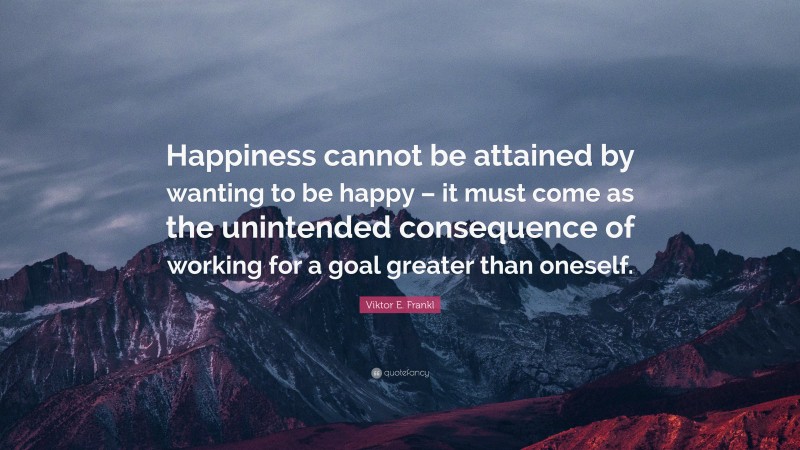 Happiness cannot be attained by wanting to be happy – it must come as the unintended consequence of working for a goal greater than oneself.

Viktor E. Frankl

quotefancy